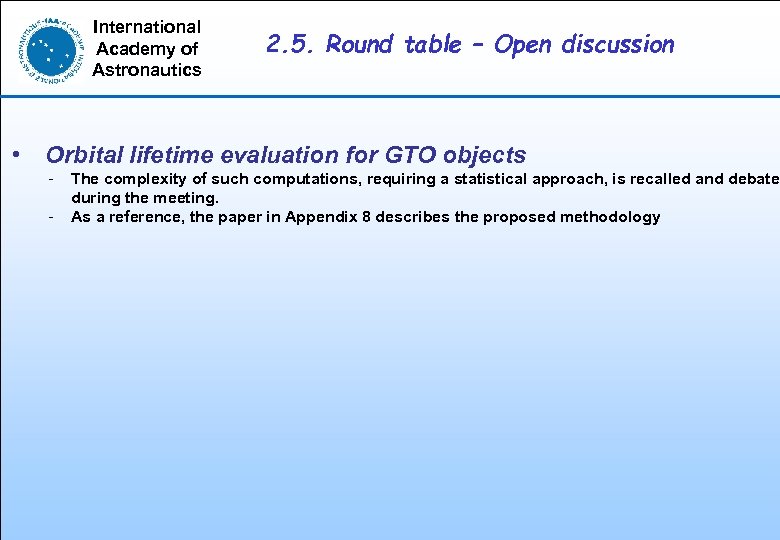 International Academy of Astronautics

2.5. Round table – Open discussion

• Orbital lifetime evaluation for GTO objects
- The complexity of such computations, requiring a statistical approach, is recalled and debate during the meeting.
- As a reference, the paper in Appendix 8 describes the proposed methodology